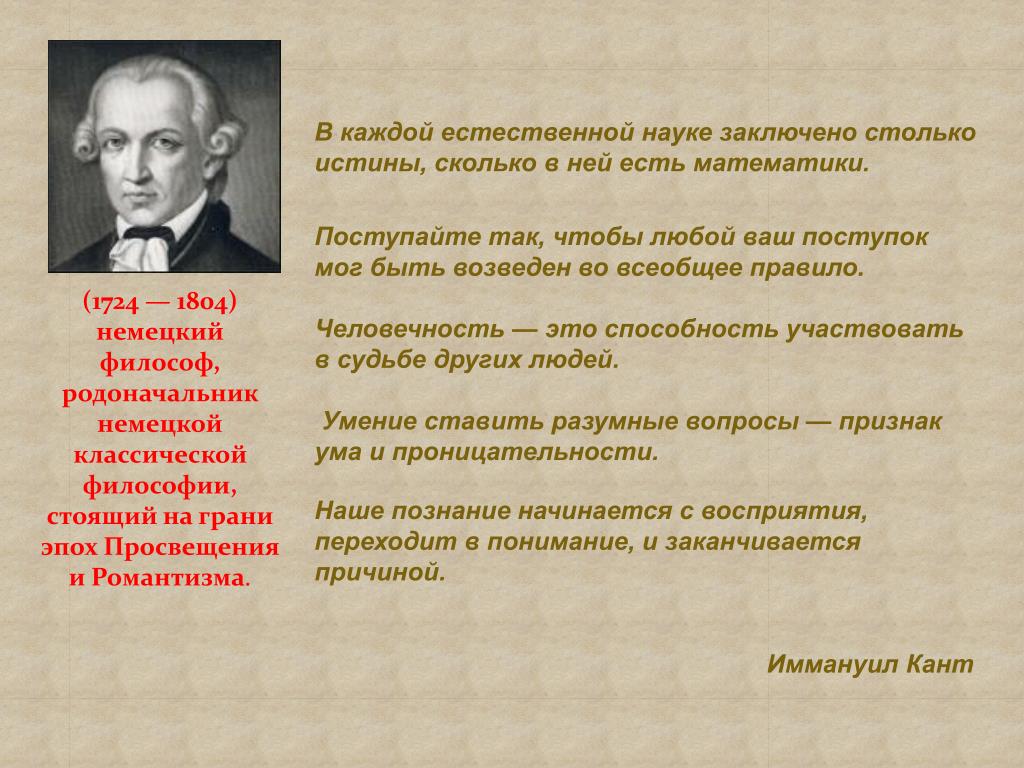 (1724 — 1804) немецкий философ, родоначальник немецкой классической философии, стоящий на грани эпох Просвещения и Романтизма.

В каждой естественной науке заключено столько истины, сколько в ней есть математики.

Поступайте так, чтобы любой ваш поступок мог быть возведен во всеобщее правило.

Человечность — это способность участвовать в судьбе других людей.

Умение ставить разумные вопросы — признак ума и проницательности.

Наше познание начинается с восприятия, переходит в понимание, и заканчивается причиной.

Иммануил Кант